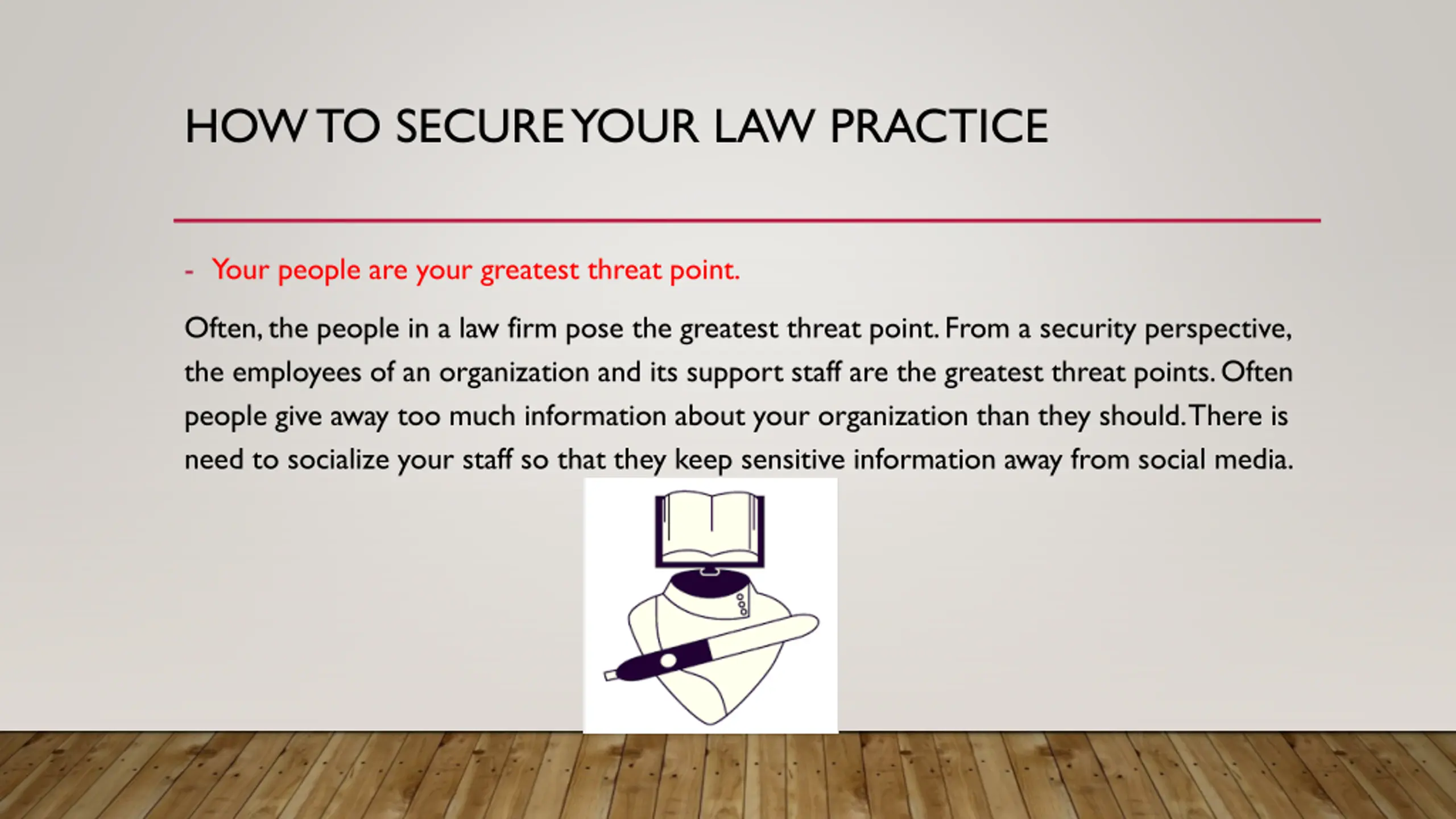 HOW TO SECURE YOUR LAW PRACTICE

- Your people are your greatest threat point.

Often, the people in a law firm pose the greatest threat point. From a security perspective, the employees of an organization and its support staff are the greatest threat points. Often people give away too much information about your organization than they should. There is need to socialize your staff so that they keep sensitive information away from social media.